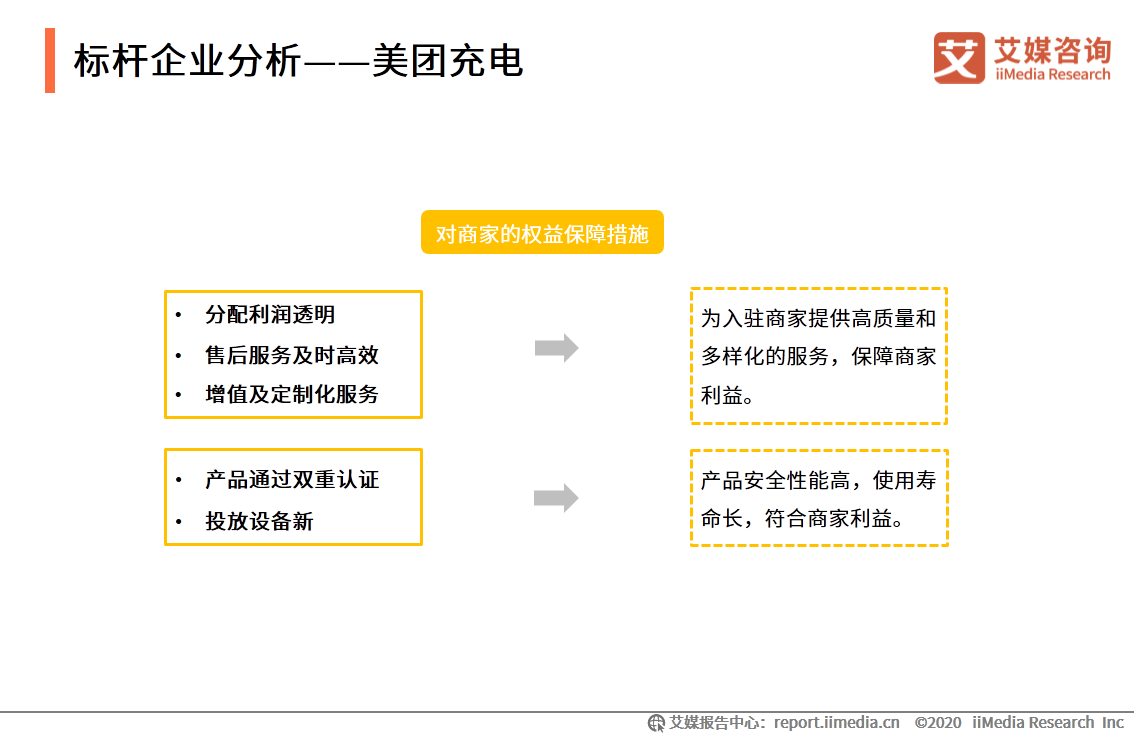 标杆企业分析——美团充电

艾媒咨询
iiMedia Research

对商家的权益保障措施

• 分配利润透明
• 售后服务及时高效
• 增值及定制化服务

为入驻商家提供高质量和多样化的服务，保障商家利益。

• 产品通过双重认证
• 投放设备新

产品安全性能高，使用寿命长，符合商家利益。

艾媒报告中心：report.iimedia.cn ©2020 iiMedia Research Inc